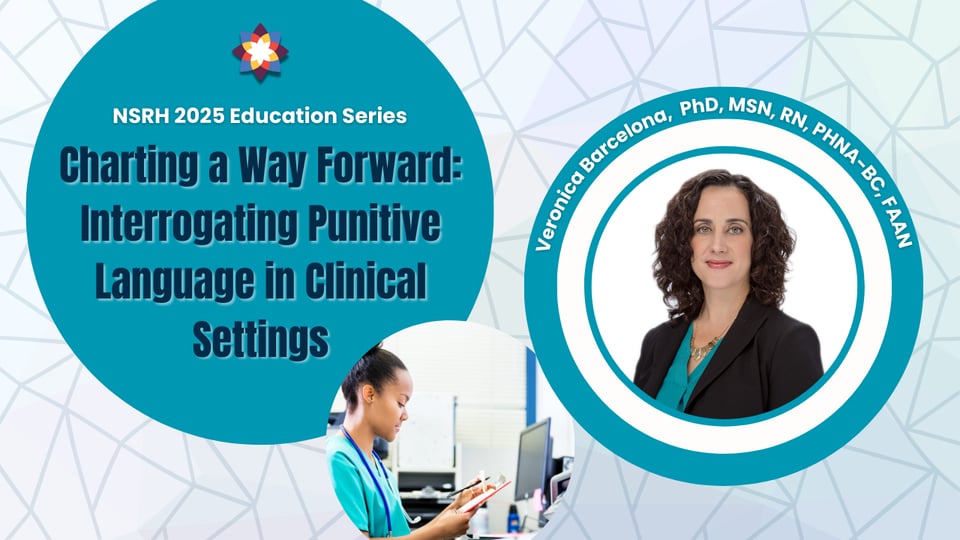 NSRH 2025 Education Series

Charting a Way Forward: Interrogating Punitive Language in Clinical Settings

Veronica Barcelona, PhD, MSN, RN, PHNA-BC, FAAN